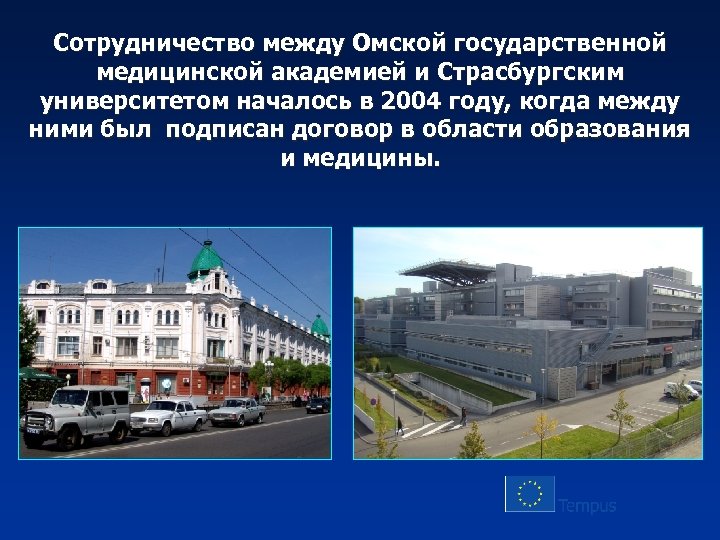 Сотрудничество между Омской государственной медицинской академией и Страсбургским университетом началось в 2004 году, когда между ними был подписан договор в области образования и медицины.

Tempus